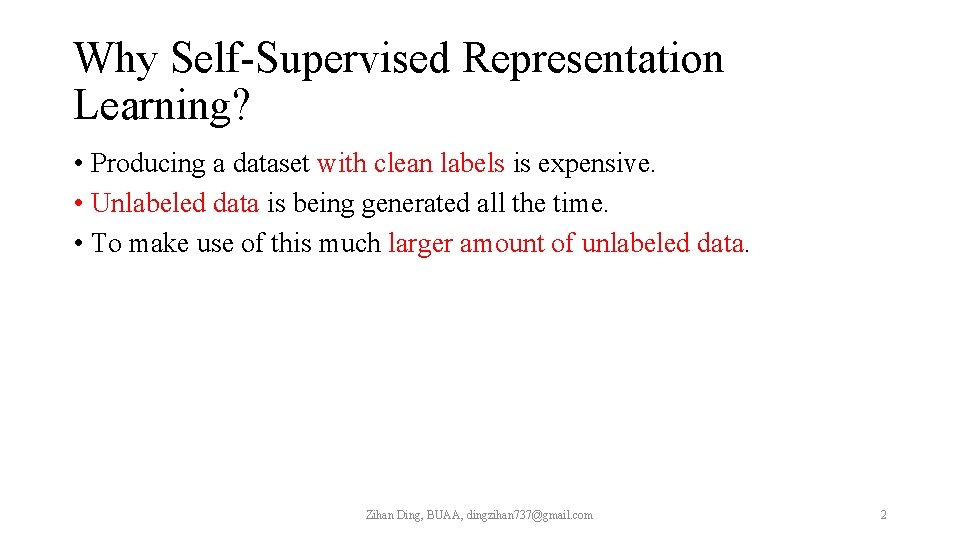 Why Self-Supervised Representation Learning?

• Producing a dataset with clean labels is expensive.
• Unlabeled data is being generated all the time.
• To make use of this much larger amount of unlabeled data.

Zihan Ding, BUAA, dingzihan737@gmail.com

2